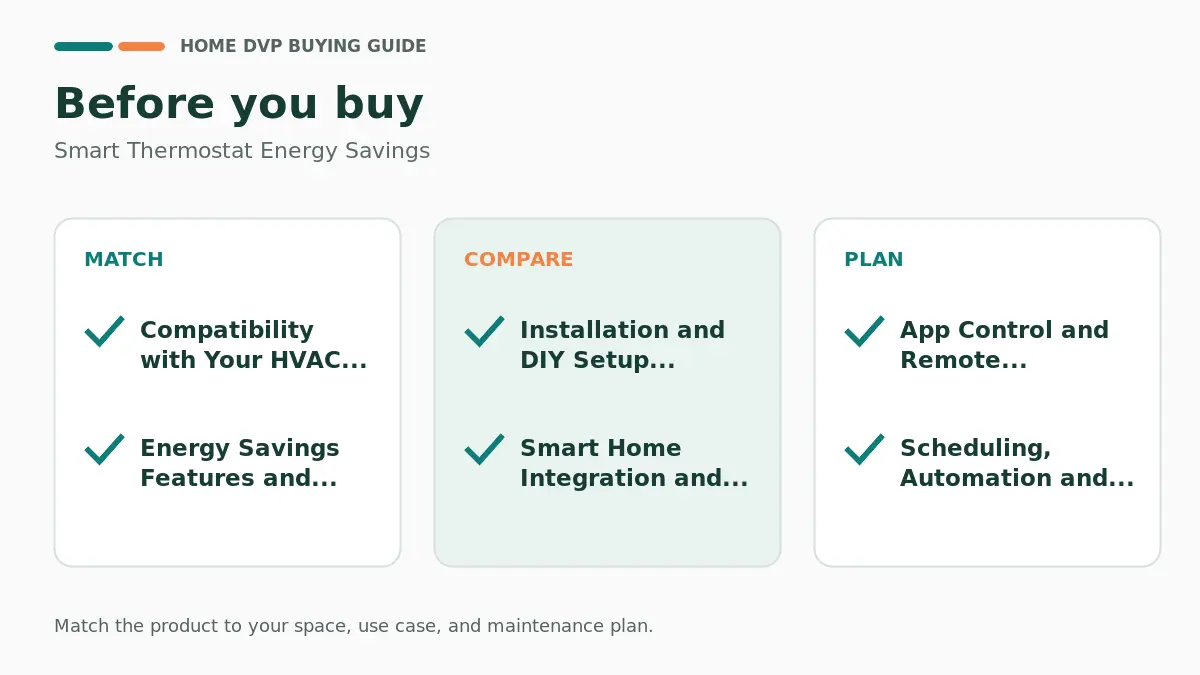 HOME DVP BUYING GUIDE

Before you buy

Smart Thermostat Energy Savings

MATCH

Compatibility with Your HVAC...

Energy Savings Features and...

COMPARE

Installation and DIY Setup...

Smart Home Integration and...

PLAN

App Control and Remote...

Scheduling, Automation and...

Match the product to your space, use case, and maintenance plan.